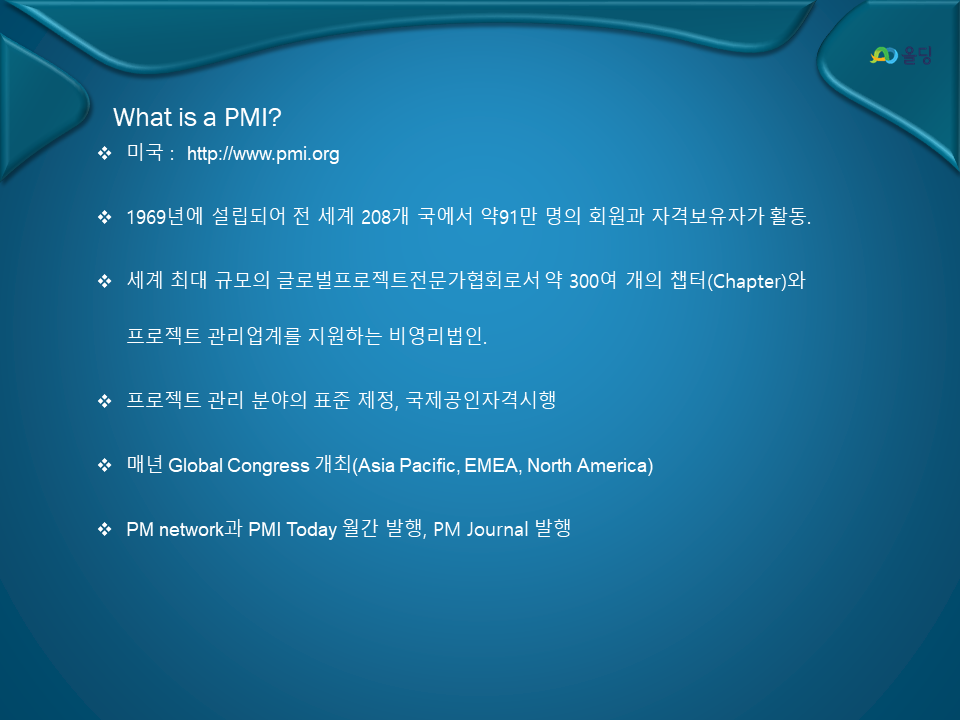 올딩

What is a PMI?

❖ 미국 : http://www.pmi.org

❖ 1969년에 설립되어 전 세계 208개 국에서 약91만 명의 회원과 자격보유자가 활동.

❖ 세계 최대 규모의 글로벌프로젝트전문가협회로서 약 300여 개의 챕터(Chapter)와 프로젝트 관리업계를 지원하는 비영리법인.

❖ 프로젝트 관리 분야의 표준 제정, 국제공인자격시행

❖ 매년 Global Congress 개최(Asia Pacific, EMEA, North America)

❖ PM network과 PMI Today 월간 발행, PM Journal 발행